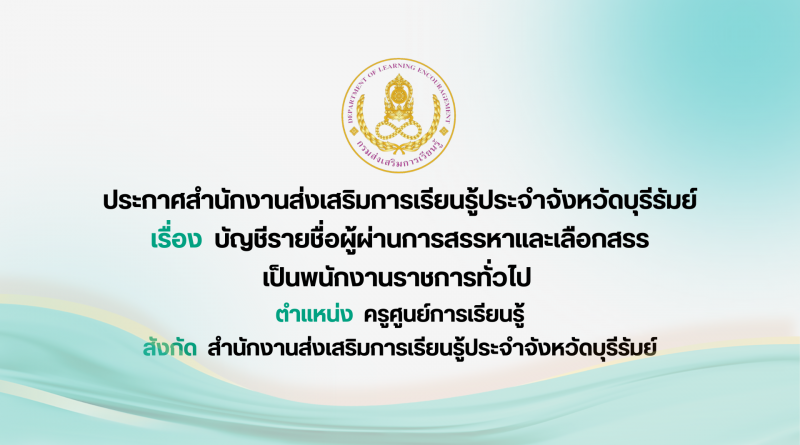 DEPARTMENT OF LEARNING ENCOURAGEMENT
กรมส่งเสริมการเรียนรู้

ประกาศสำนักงานส่งเสริมการเรียนรู้ประจำจังหวัดบุรีรัมย์
เรื่อง บัญชีรายชื่อผู้ผ่านการสรรหาและเลือกสรร
เป็นพนักงานราชการทั่วไป
ตำแหน่ง ครูศูนย์การเรียนรู้
สังกัด สำนักงานส่งเสริมการเรียนรู้ประจำจังหวัดบุรีรัมย์